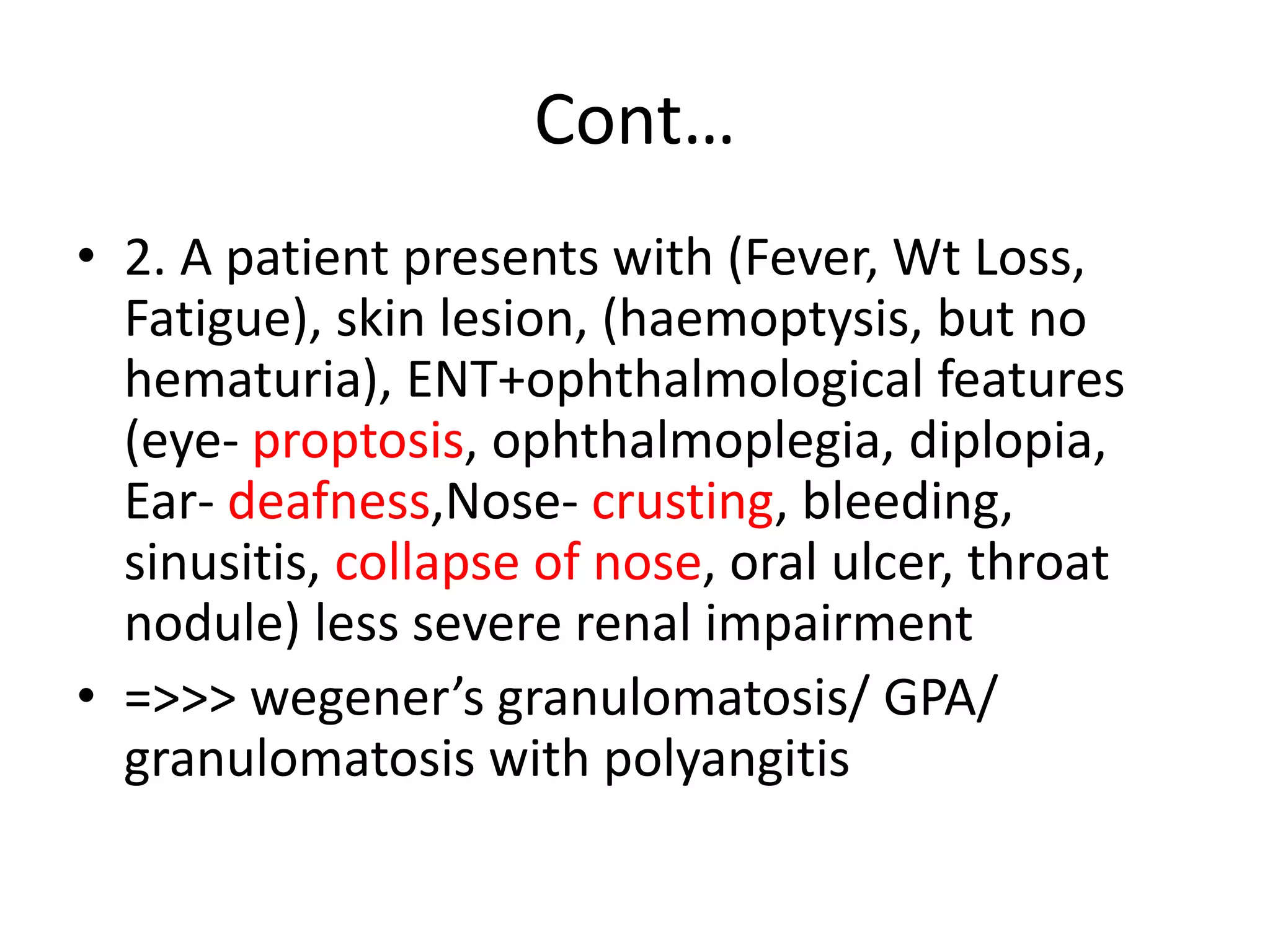 Cont…

• 2. A patient presents with (Fever, Wt Loss, Fatigue), skin lesion, (haemoptysis, but no hematuria), ENT+ophthalmological features (eye- proptosis, ophthalmoplegia, diplopia, Ear- deafness,Nose- crusting, bleeding, sinusitis, collapse of nose, oral ulcer, throat nodule) less severe renal impairment

• =>>> wegener's granulomatosis/ GPA/ granulomatosis with polyangitis